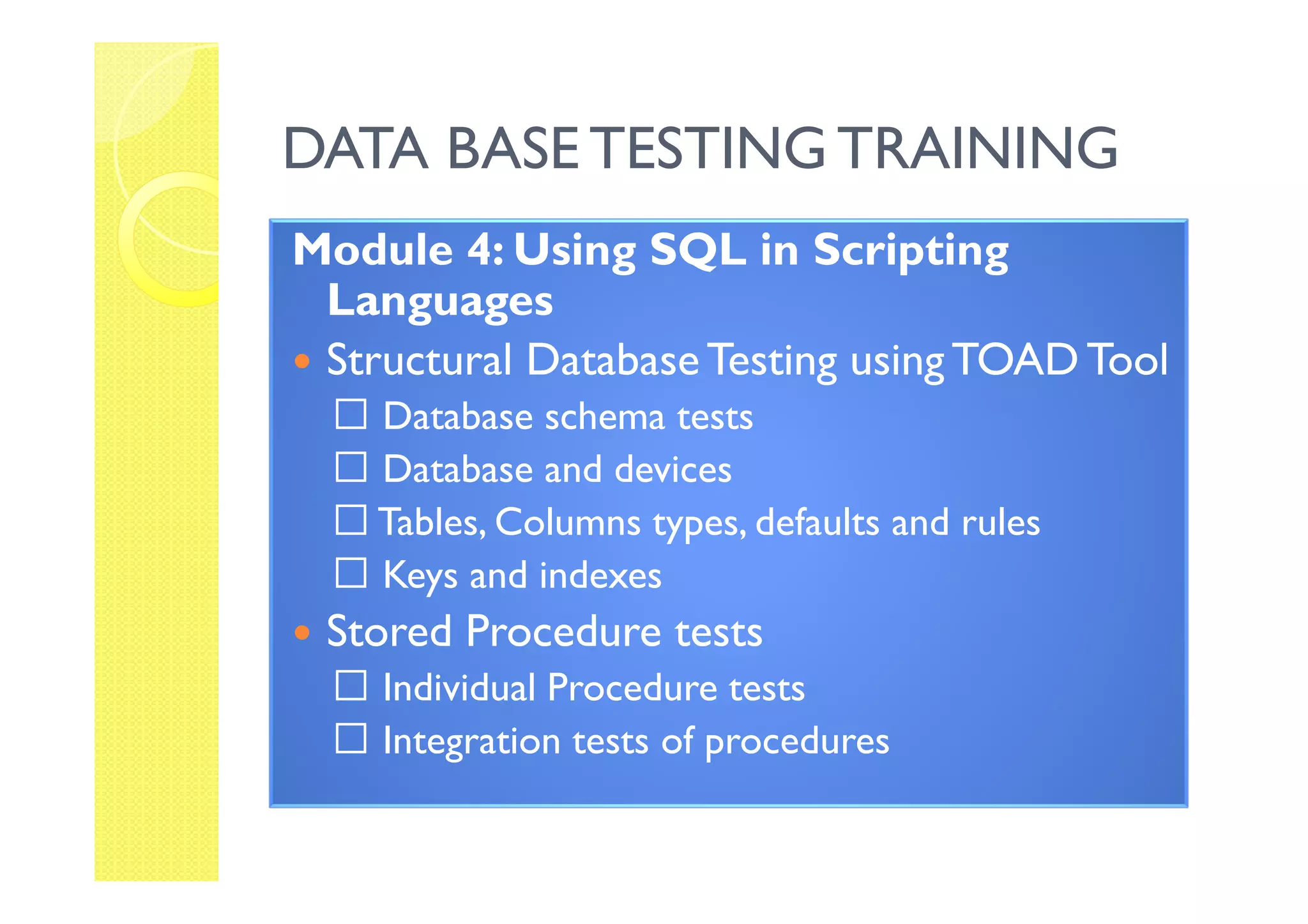 DATA BASE TESTING TRAINING

Module 4: Using SQL in Scripting Languages

• Structural Database Testing using TOAD Tool
☐ Database schema tests
☐ Database and devices
☐ Tables, Columns types, defaults and rules
☐ Keys and indexes
• Stored Procedure tests
☐ Individual Procedure tests
☐ Integration tests of procedures